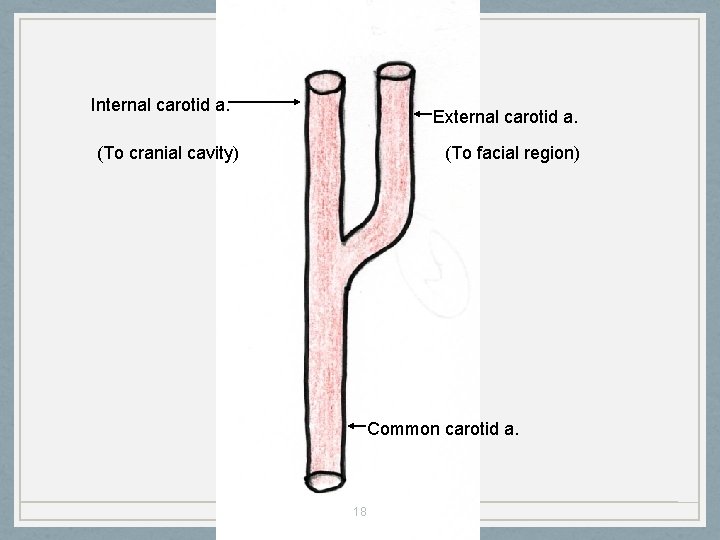 Internal carotid a.

(To cranial cavity)

External carotid a.

(To facial region)

Common carotid a.

18